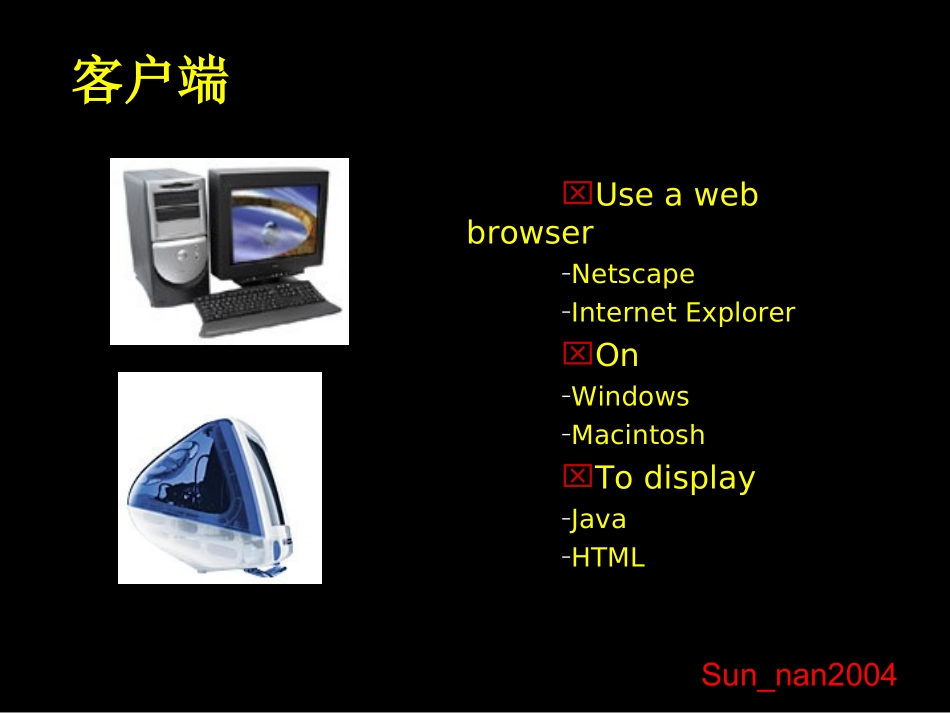 客户端

☒Use a web browser

-Netscape

-Internet Explorer

☒On

-Windows

-Macintosh

☒To display

-Java

-HTML

Sun_nan2004